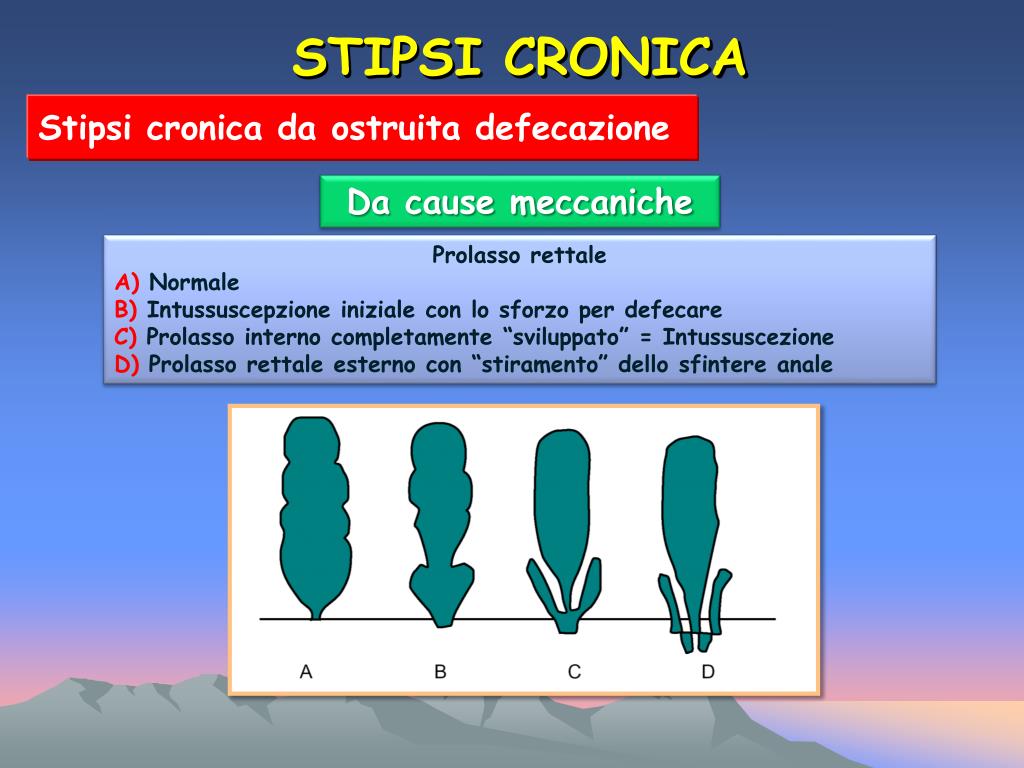 STIPSI CRONICA

Stipsi cronica da ostruita defecazione

Da cause meccaniche

Prolasso rettale
A) Normale
B) Intussuscepzione iniziale con lo sforzo per defecare
C) Prolasso interno completamente “sviluppato” = Intussuscezione
D) Prolasso rettale esterno con “stiramento” dello sfintere anale

A
B
C
D